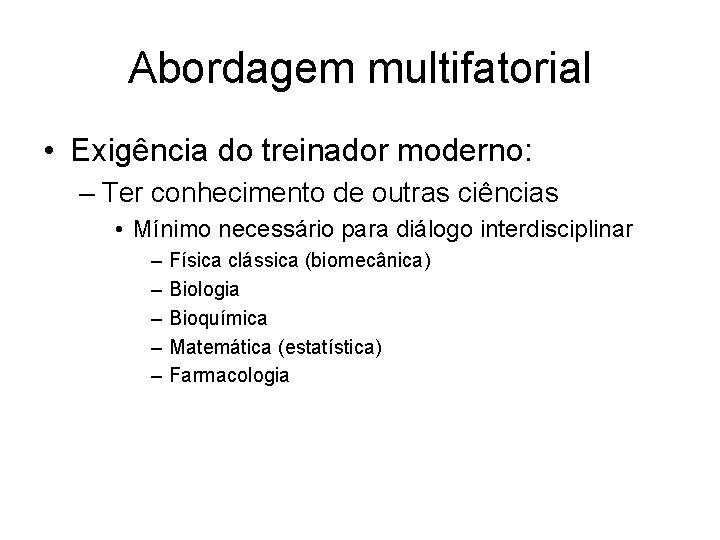 Abordagem multifatorial

• Exigência do treinador moderno:
  – Ter conhecimento de outras ciências
    • Mínimo necessário para diálogo interdisciplinar
      – Física clássica (biomecânica)
      – Biologia
      – Bioquímica
      – Matemática (estatística)
      – Farmacologia